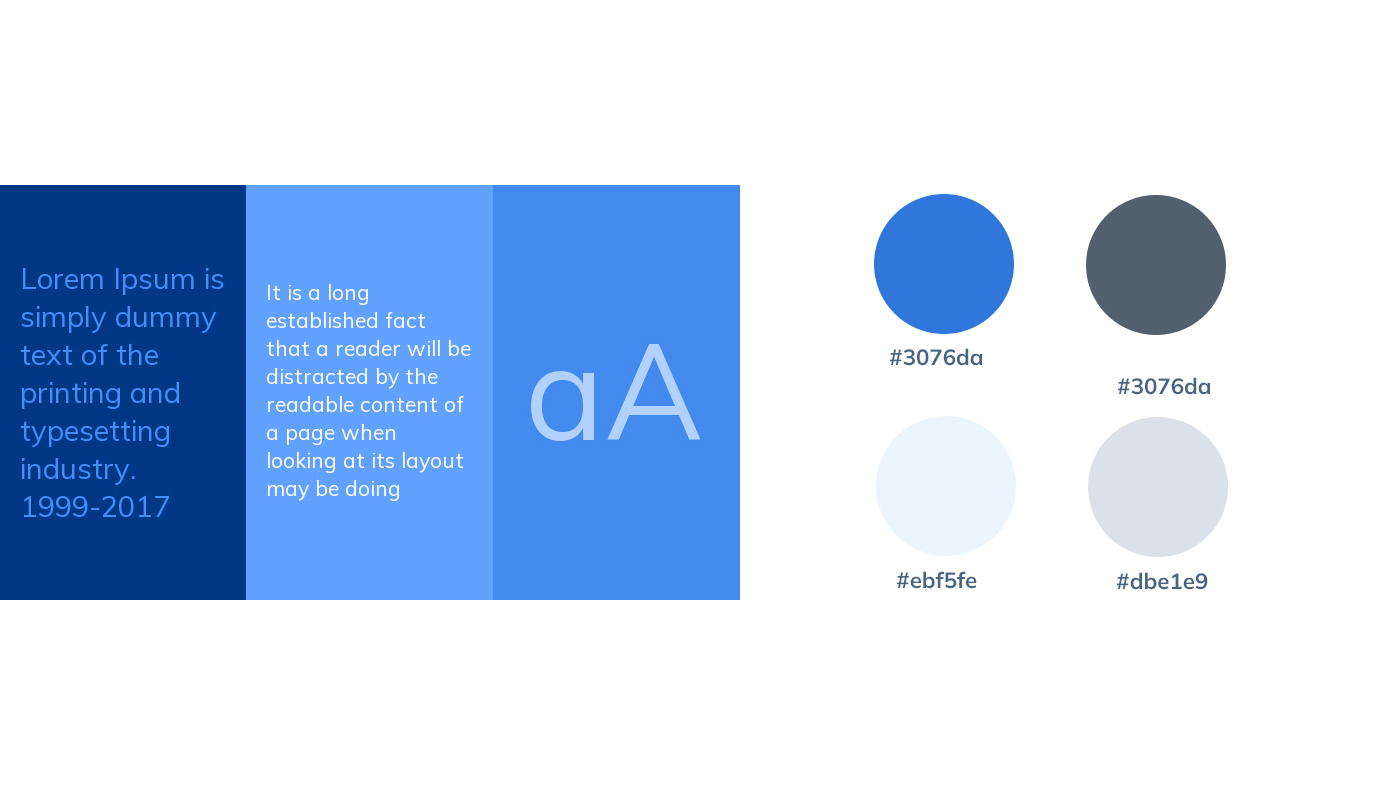 Lorem Ipsum is simply dummy text of the printing and typesetting industry. 1999-2017

It is a long established fact that a reader will be distracted by the readable content of a page when looking at its layout may be doing

aA

#3076da

#3076da

#ebf5fe

#dbe1e9